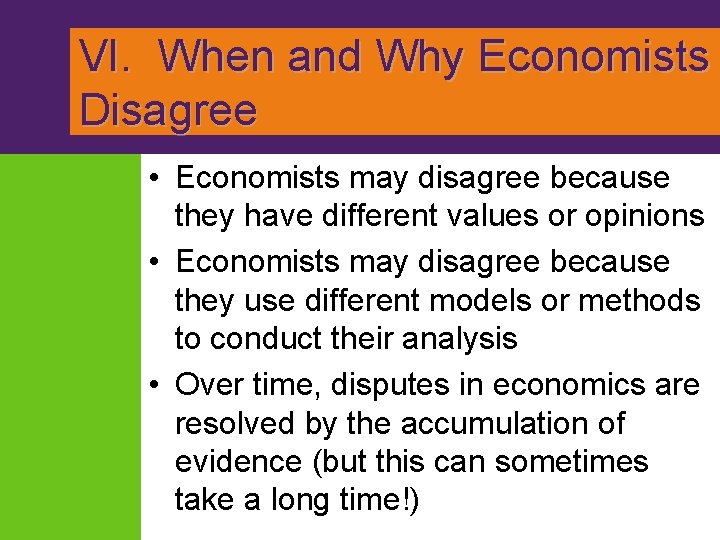 VI. When and Why Economists Disagree

• Economists may disagree because they have different values or opinions
• Economists may disagree because they use different models or methods to conduct their analysis
• Over time, disputes in economics are resolved by the accumulation of evidence (but this can sometimes take a long time!)